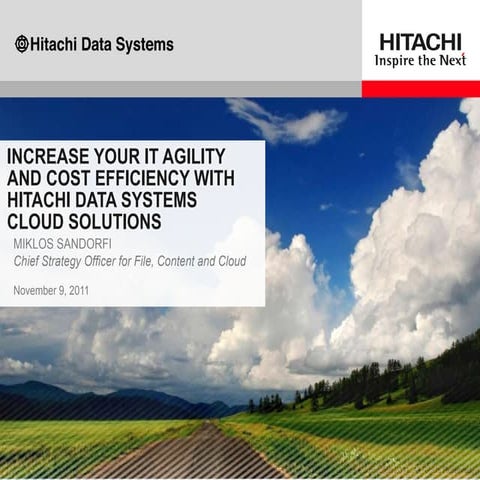 Hitachi Data Systems

HITACHI
Inspire the Next

INCREASE YOUR IT AGILITY AND COST EFFICIENCY WITH HITACHI DATA SYSTEMS CLOUD SOLUTIONS

MIKLOS SANDORFI
Chief Strategy Officer for File, Content and Cloud

November 9, 2011